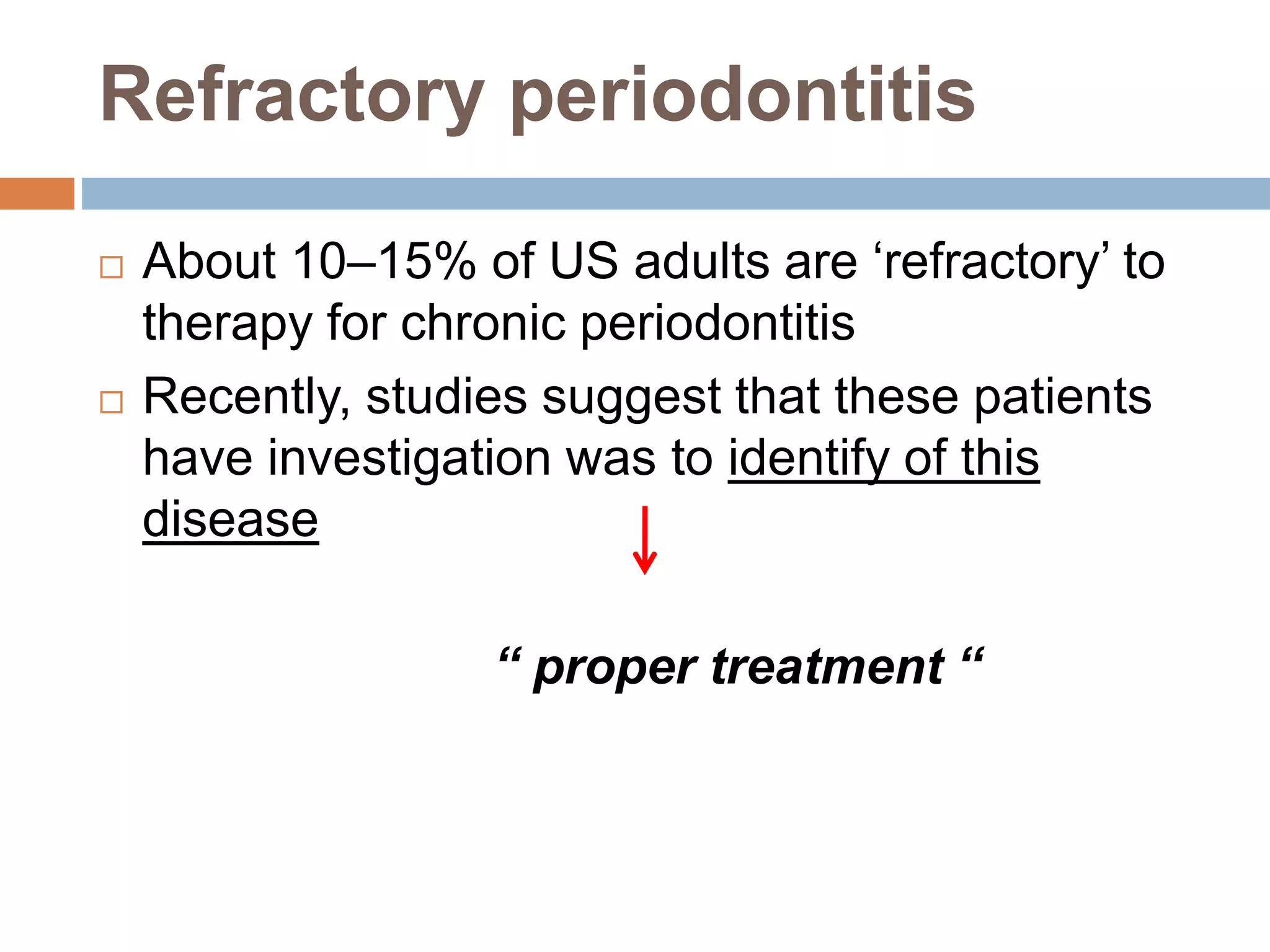 Refractory periodontitis

□ About 10–15% of US adults are ‘refractory’ to therapy for chronic periodontitis

□ Recently, studies suggest that these patients have investigation was to identify of this disease

“ proper treatment “